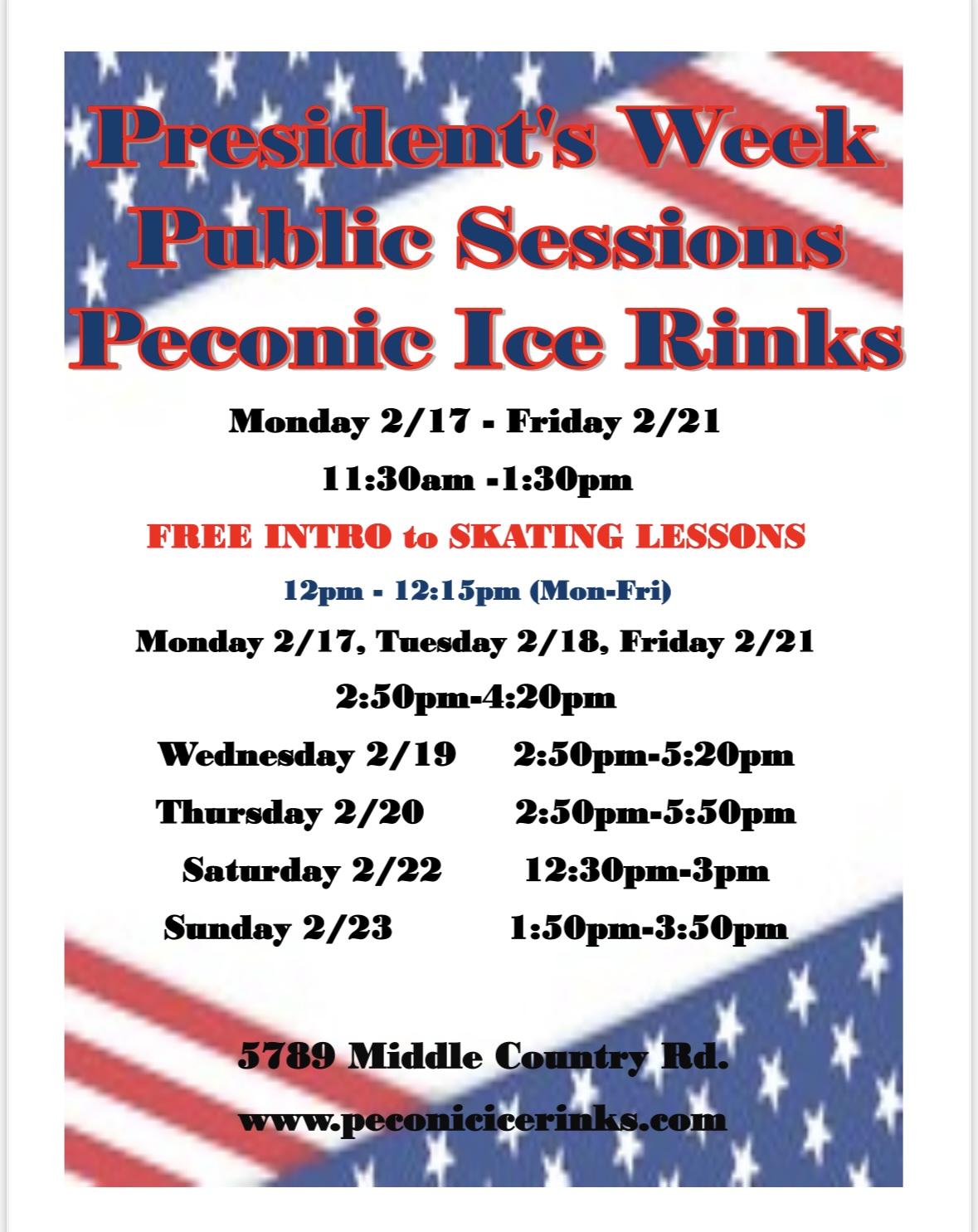 President's Week
Public Sessions
Peconic Ice Rinks

Monday 2/17 - Friday 2/21

11:30am -1:30pm

FREE INTRO to SKATING LESSONS

12pm - 12:15pm (Mon-Fri)

Monday 2/17, Tuesday 2/18, Friday 2/21

2:50pm-4:20pm

Wednesday 2/19 2:50pm-5:20pm

Thursday 2/20 2:50pm-5:50pm

Saturday 2/22 12:30pm-3pm

Sunday 2/23 1:50pm-3:50pm

5789 Middle Country Rd.

www.peconicicerinks.com